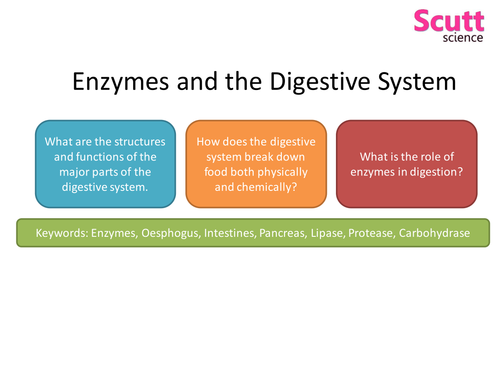 Scutt
science

Enzymes and the Digestive System

What are the structures and functions of the major parts of the digestive system.

How does the digestive system break down food both physically and chemically?

What is the role of enzymes in digestion?

Keywords: Enzymes, Oesphogus, Intestines, Pancreas, Lipase, Protease, Carbohydrase